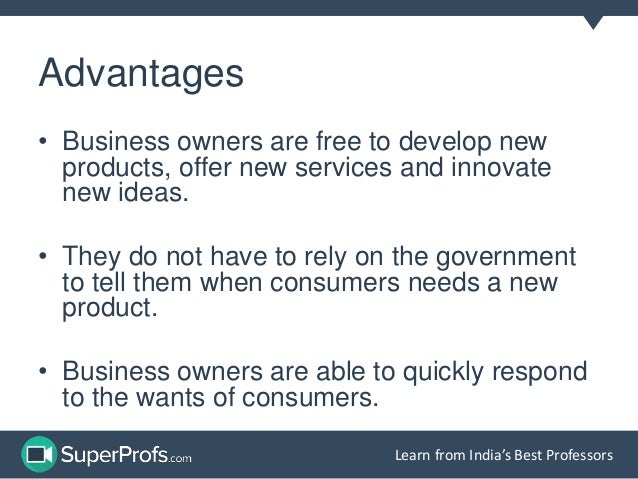 Advantages

• Business owners are free to develop new products, offer new services and innovate new ideas.

• They do not have to rely on the government to tell them when consumers needs a new product.

• Business owners are able to quickly respond to the wants of consumers.

SuperProfs.com

Learn from India's Best Professors